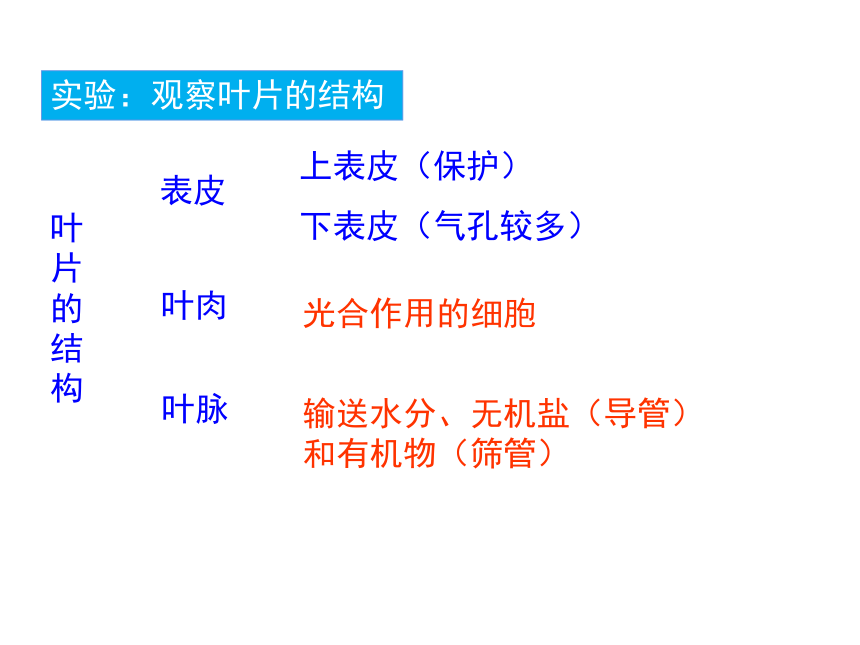 实验：观察叶片的结构

叶片的结构

表皮
上表皮（保护）
下表皮（气孔较多）

叶肉
光合作用的细胞

叶脉
输送水分、无机盐（导管）和有机物（筛管）